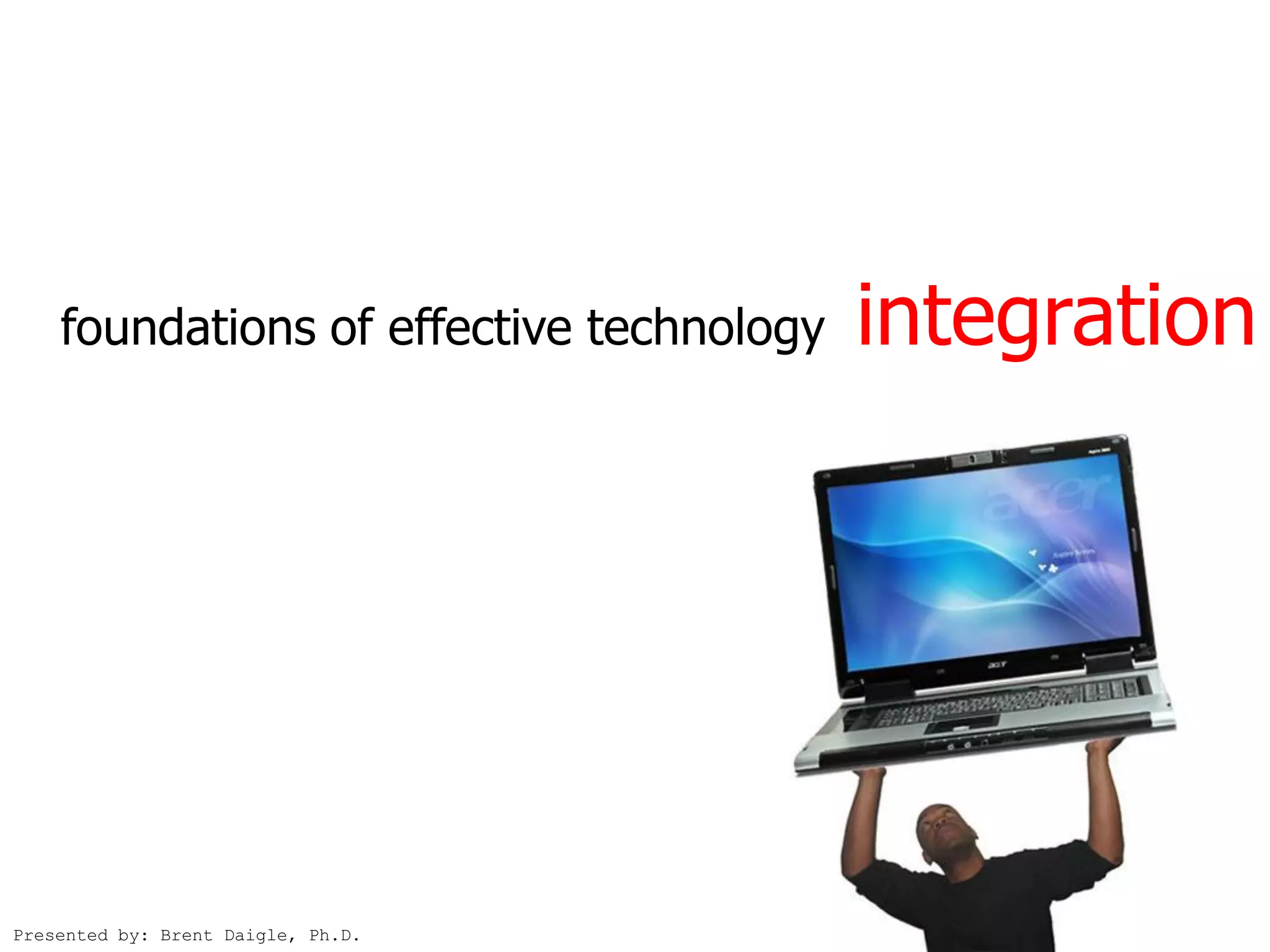 foundations of effective technology integration

acer

acer

Presented by: Brent Daigle, Ph.D.